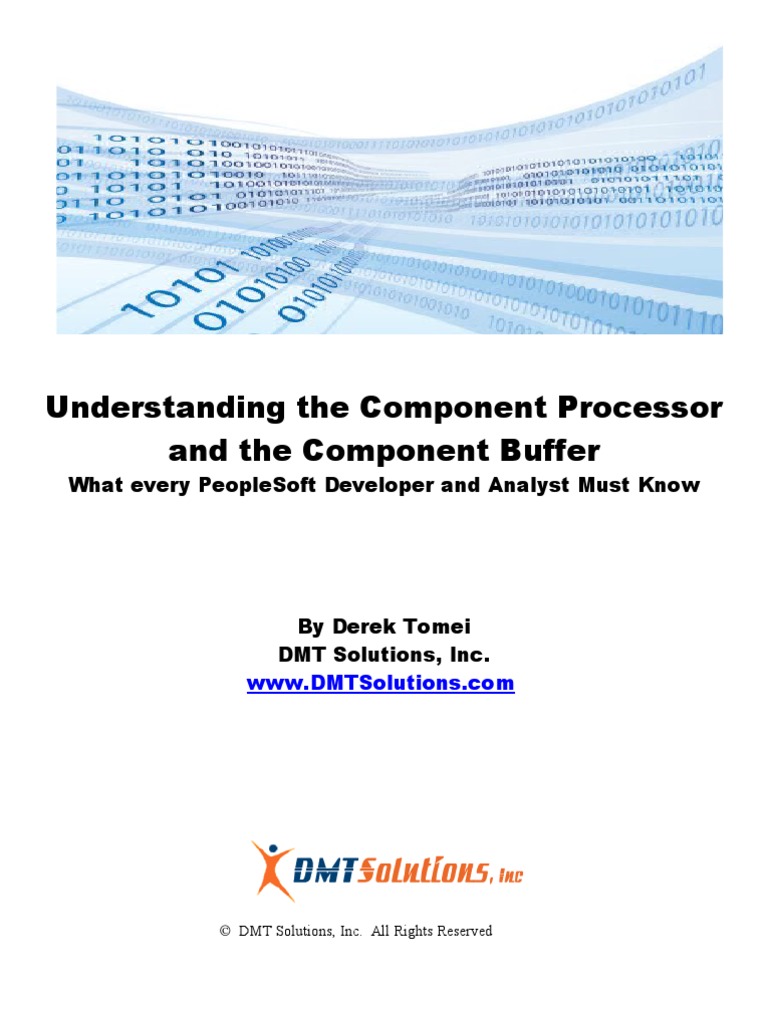 Understanding the Component Processor and the Component Buffer
What every PeopleSoft Developer and Analyst Must Know

By Derek Tomei
DMT Solutions, Inc.
www.DMTSolutions.com

DMTSolutions, Inc

© DMT Solutions, Inc. All Rights Reserved